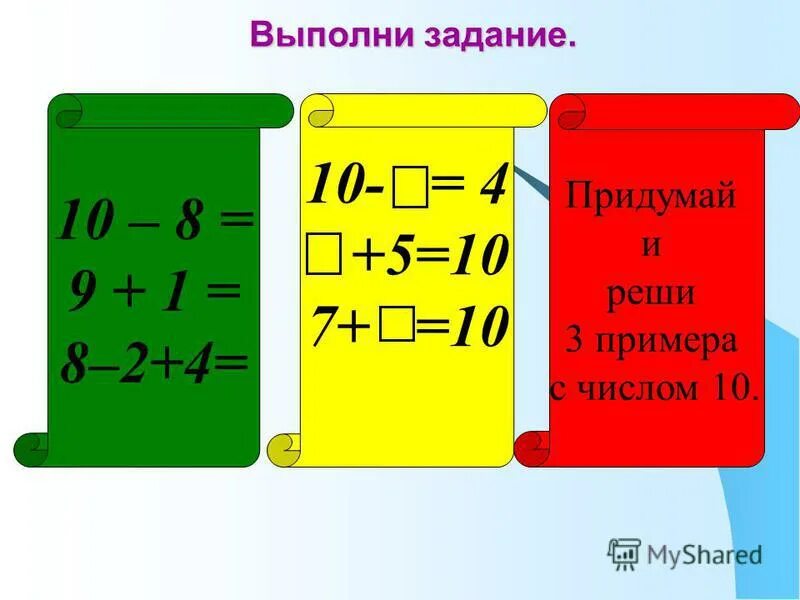 Выполни задание.

$10 - 8 =$
$9 + 1 =$
$8 - 2 + 4 =$

$10 - \square = 4$
$\square + 5 = 10$
$7 + \square = 10$

Придумай
и
реши
3 примера
с числом 10.

MyShared